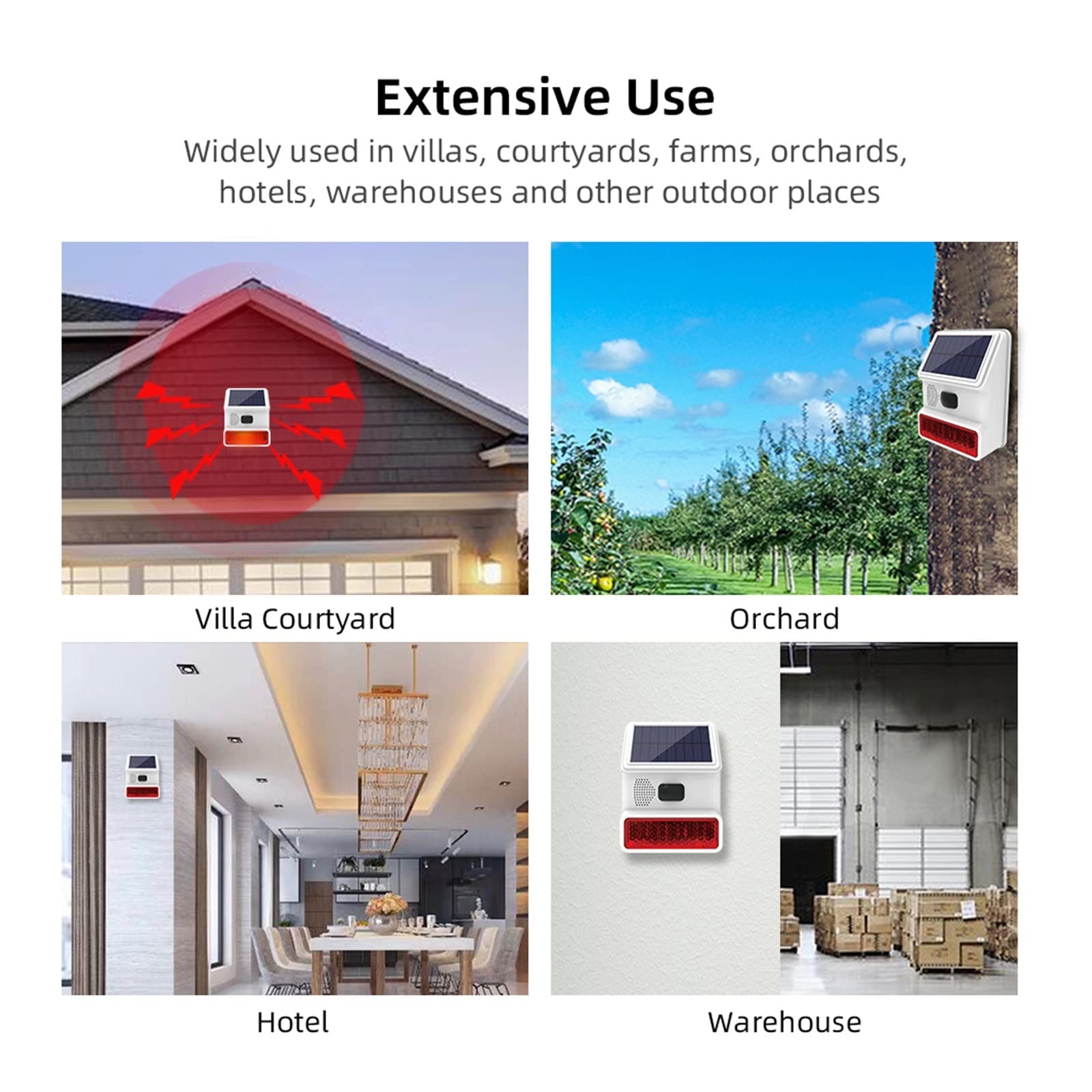 Extensive Use

Widely used in villas, courtyards, farms, orchards, hotels, warehouses and other outdoor places

Villa Courtyard

Orchard

Hotel

Warehouse